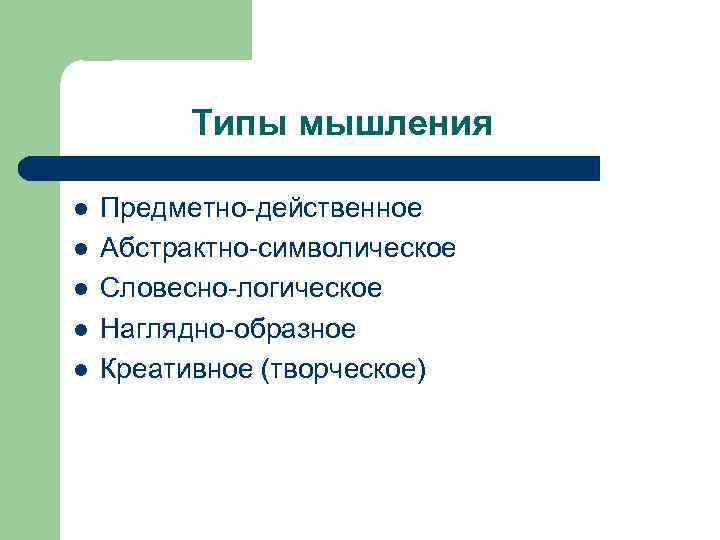 Типы мышления

- Предметно-действенное
- Абстрактно-символическое
- Словесно-логическое
- Наглядно-образное
- Креативное (творческое)